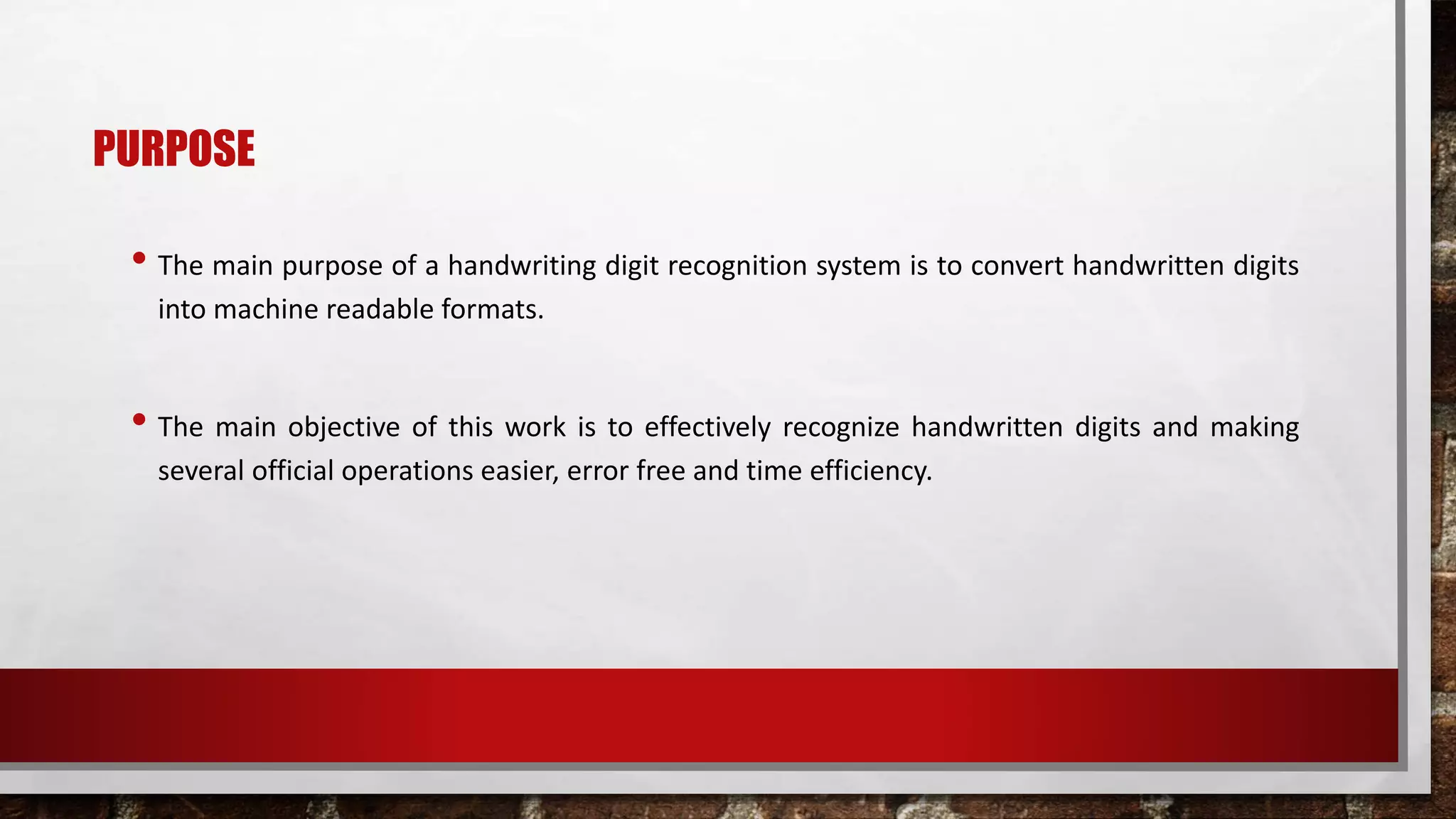 PURPOSE

• The main purpose of a handwriting digit recognition system is to convert handwritten digits into machine readable formats.

• The main objective of this work is to effectively recognize handwritten digits and making several official operations easier, error free and time efficiency.